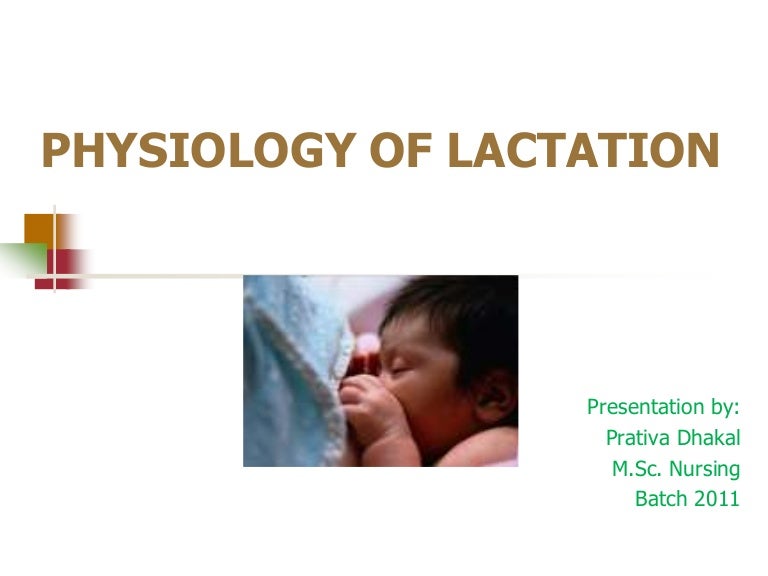 PHYSIOLOGY OF LACTATION

Presentation by:
Prativa Dhakal
M.Sc. Nursing
Batch 2011